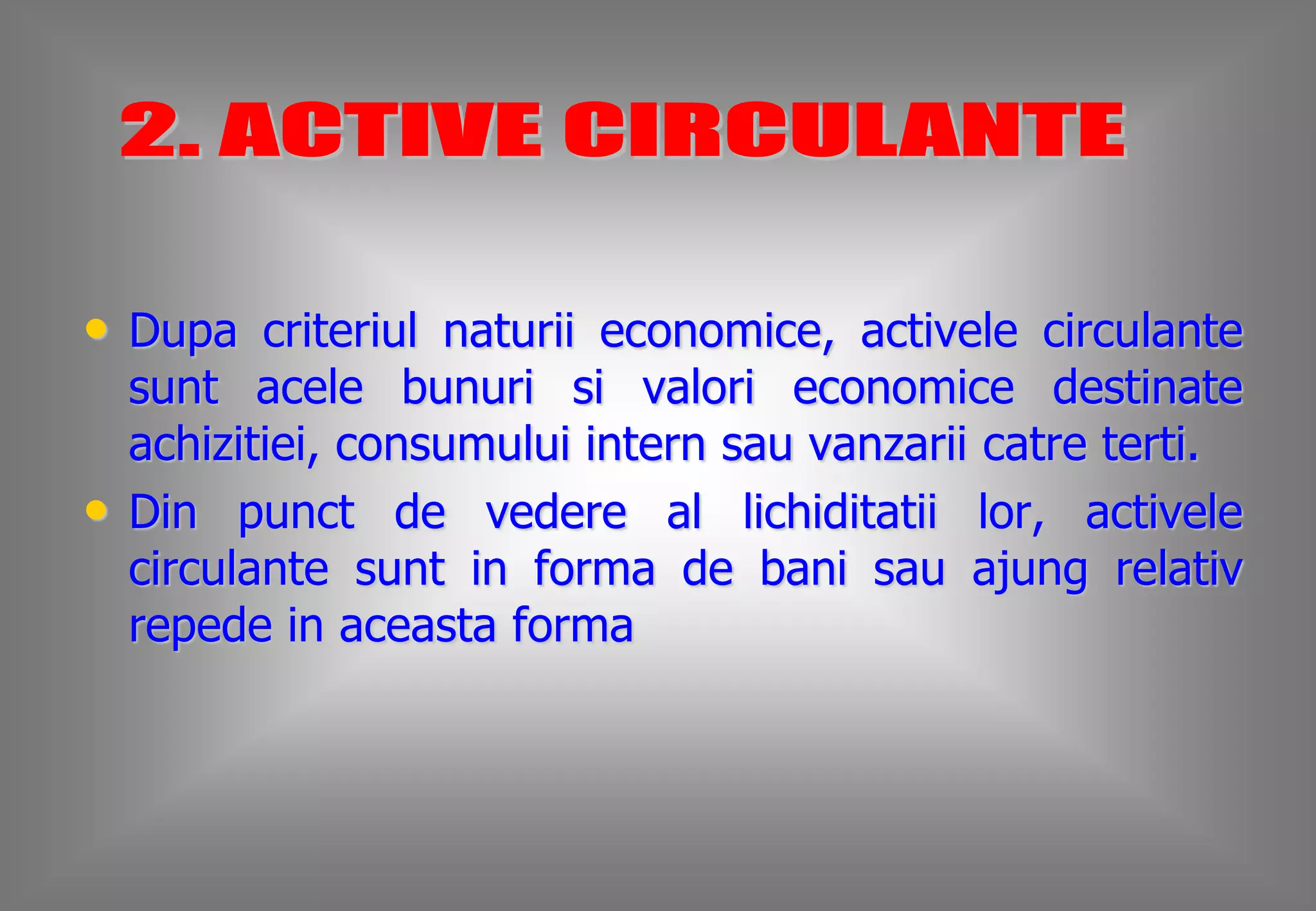 2. ACTIVE CIRCULANTE

• Dupa criteriul naturii economice, activele circulante sunt acele bunuri si valori economice destinate achizitiei, consumului intern sau vanzarii catre terti.

• Din punct de vedere al lichiditatii lor, activele circulante sunt in forma de bani sau ajung relativ repede in aceasta forma